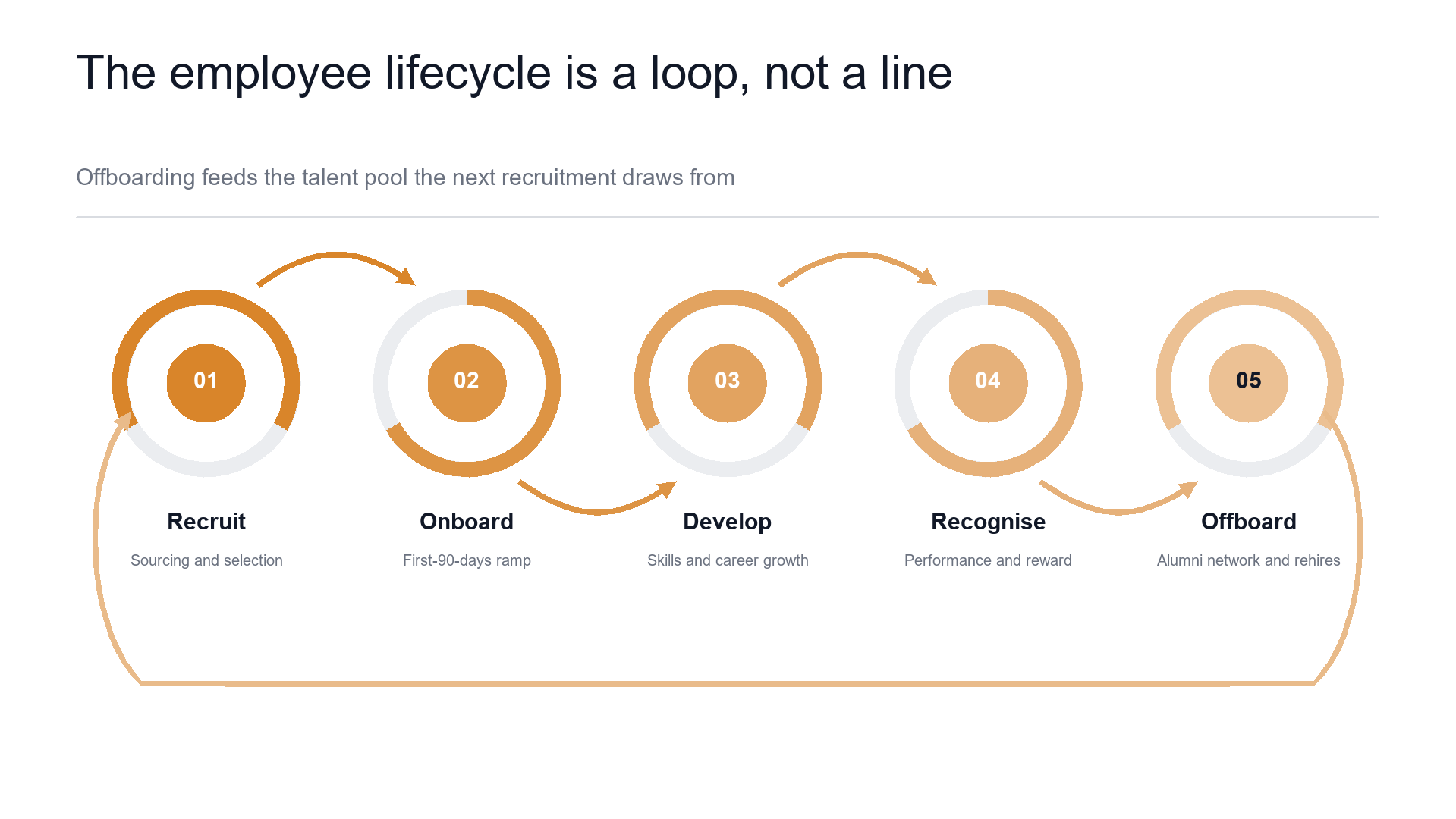 The employee lifecycle is a loop, not a line

Offboarding feeds the talent pool the next recruitment draws from

01

Recruit

Sourcing and selection

02

Onboard

First-90-days ramp

03

Develop

Skills and career growth

04

Recognise

Performance and reward

05

Offboard

Alumni network and rehires